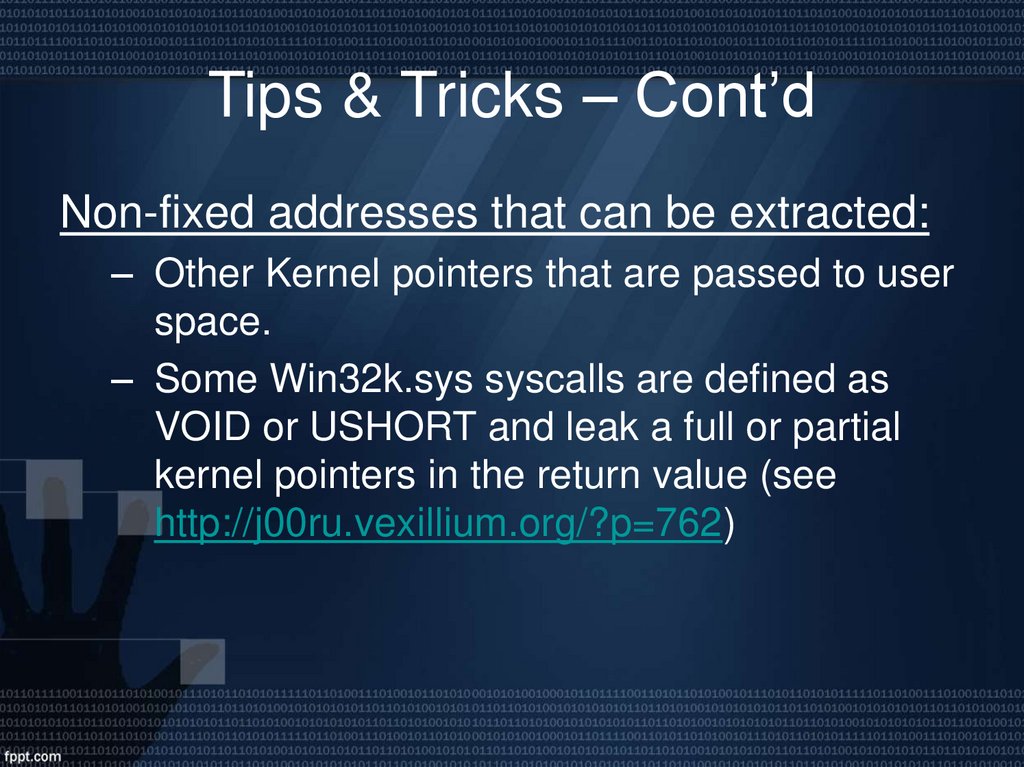 Tips & Tricks – Cont'd

Non-fixed addresses that can be extracted:

– Other Kernel pointers that are passed to user space.

– Some Win32k.sys syscalls are defined as VOID or USHORT and leak a full or partial kernel pointers in the return value (see http://j00ru.vexillium.org/?p=762)

fppt.com